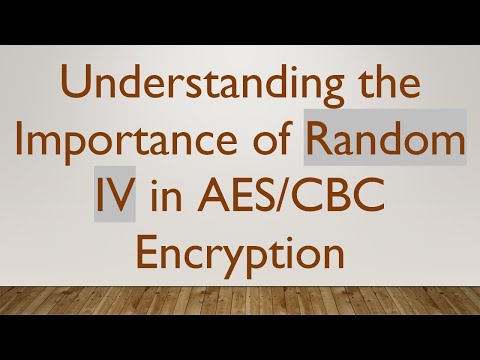 Understanding the Importance of Random IV in AES/CBC Encryption